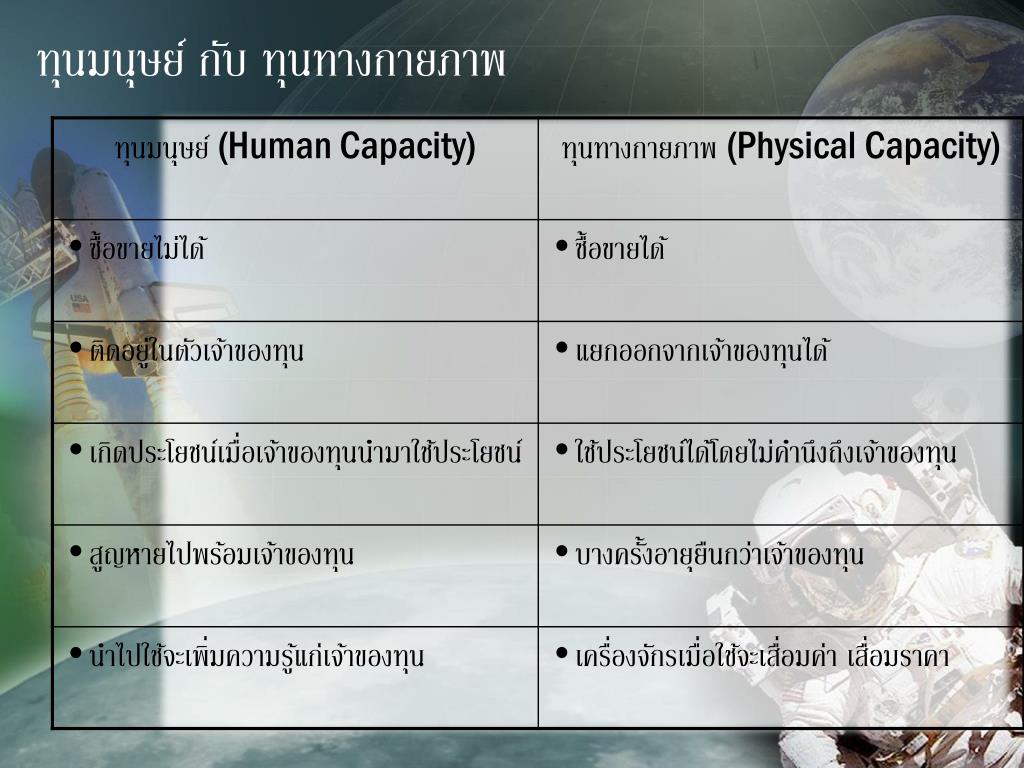 ทุนมนุษย์ กับ ทุนทางกายภาพ

| ทุนมนุษย์ (Human Capacity) | ทุนทางกายภาพ (Physical Capacity) |
|---|---|
| • ซื้อขายไม่ได้ | • ซื้อขายได้ |
| • ติดอยู่ในตัวเจ้าของทุน | • แยกออกจากเจ้าของทุนได้ |
| • เกิดประโยชน์เมื่อเจ้าของทุนนำมาใช้ประโยชน์ | • ใช้ประโยชน์ได้โดยไม่คำนึงถึงเจ้าของทุน |
| • สูญหายไปพร้อมเจ้าของทุน | • บางครั้งอายุยืนกว่าเจ้าของทุน |
| • นำไปใช้จะเพิ่มความรู้แก่เจ้าของทุน | • เครื่องจักรเมื่อใช้จะเสื่อมค่า เสื่อมราคา |